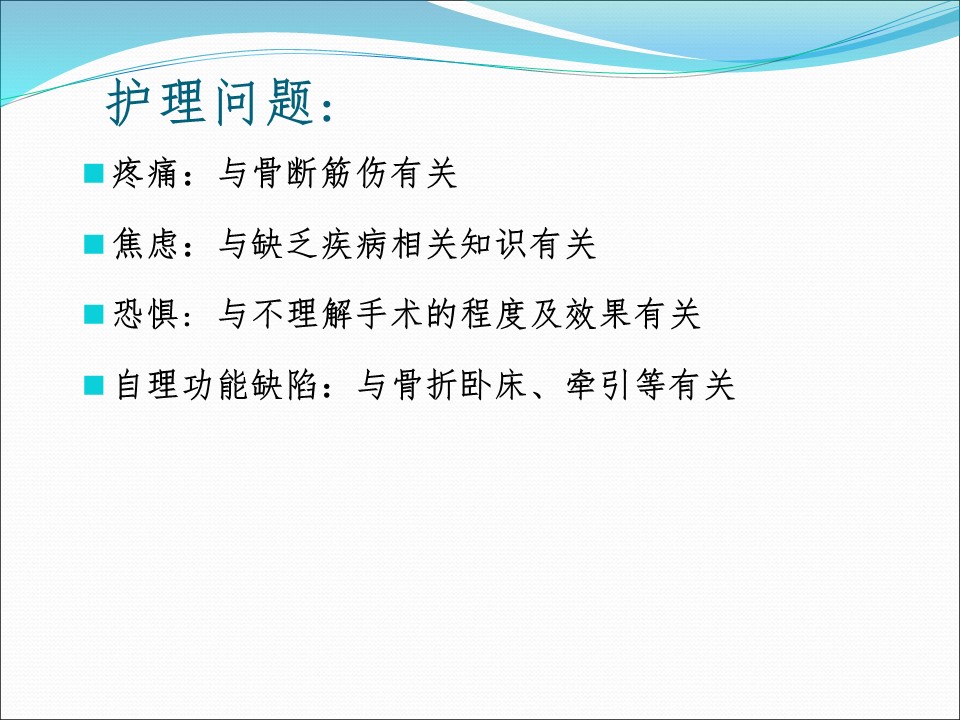 护理问题:

疼痛：与骨断筋伤有关

焦虑：与缺乏疾病相关知识有关

恐惧：与不理解手术的程度及效果有关

自理功能缺陷：与骨折卧床、牵引等有关